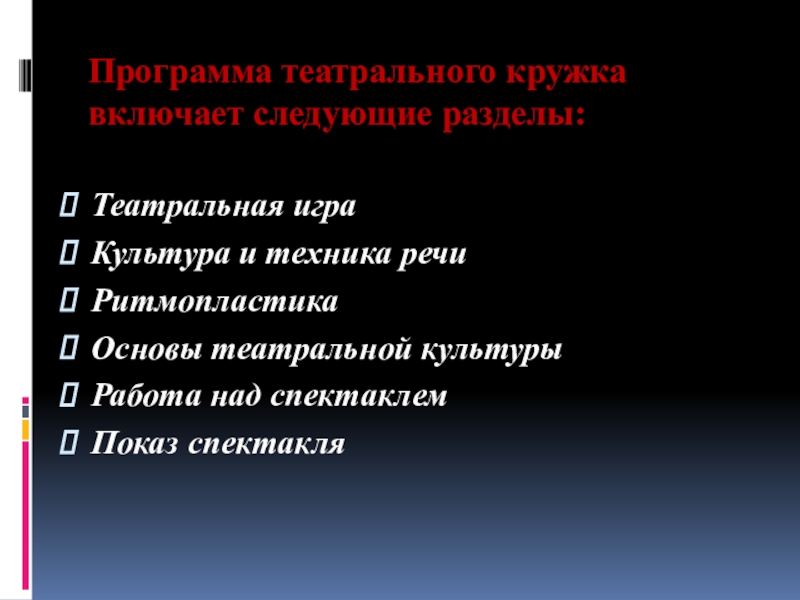 Программа театрального кружка включает следующие разделы:

Театральная игра
Культура и техника речи
Ритмопластика
Основы театральной культуры
Работа над спектаклем
Показ спектакля